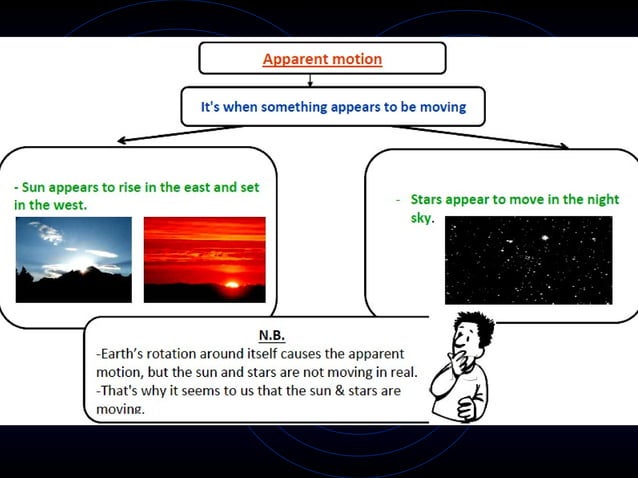 Apparent motion

It's when something appears to be moving

- Sun appears to rise in the east and set in the west.

- Stars appear to move in the night sky.

N.B.
-Earth's rotation around itself causes the apparent motion, but the sun and stars are not moving in real.
-That's why it seems to us that the sun & stars are moving.